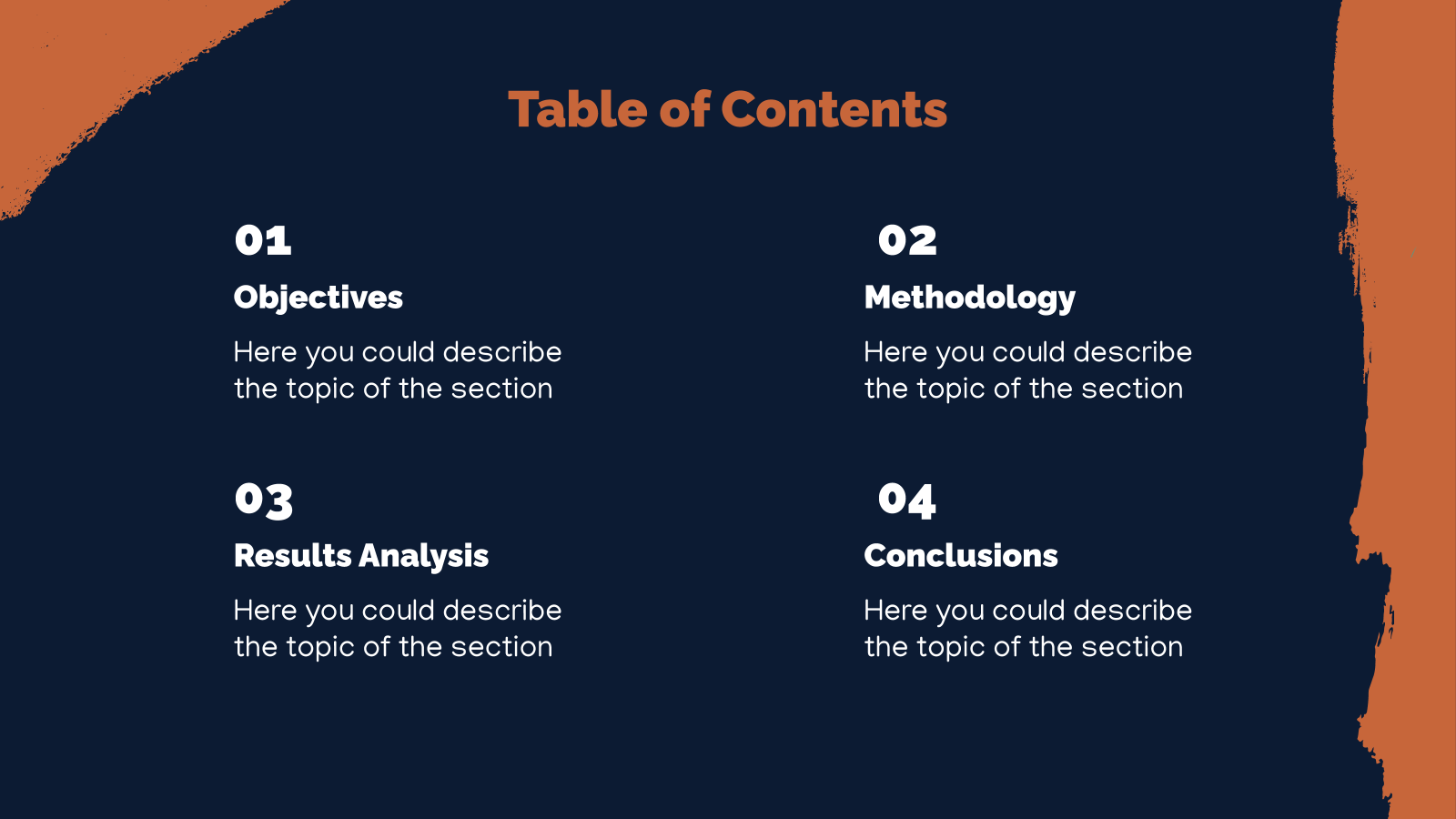 Table of Contents

01

Objectives

Here you could describe the topic of the section

02

Methodology

Here you could describe the topic of the section

03

Results Analysis

Here you could describe the topic of the section

04

Conclusions

Here you could describe the topic of the section